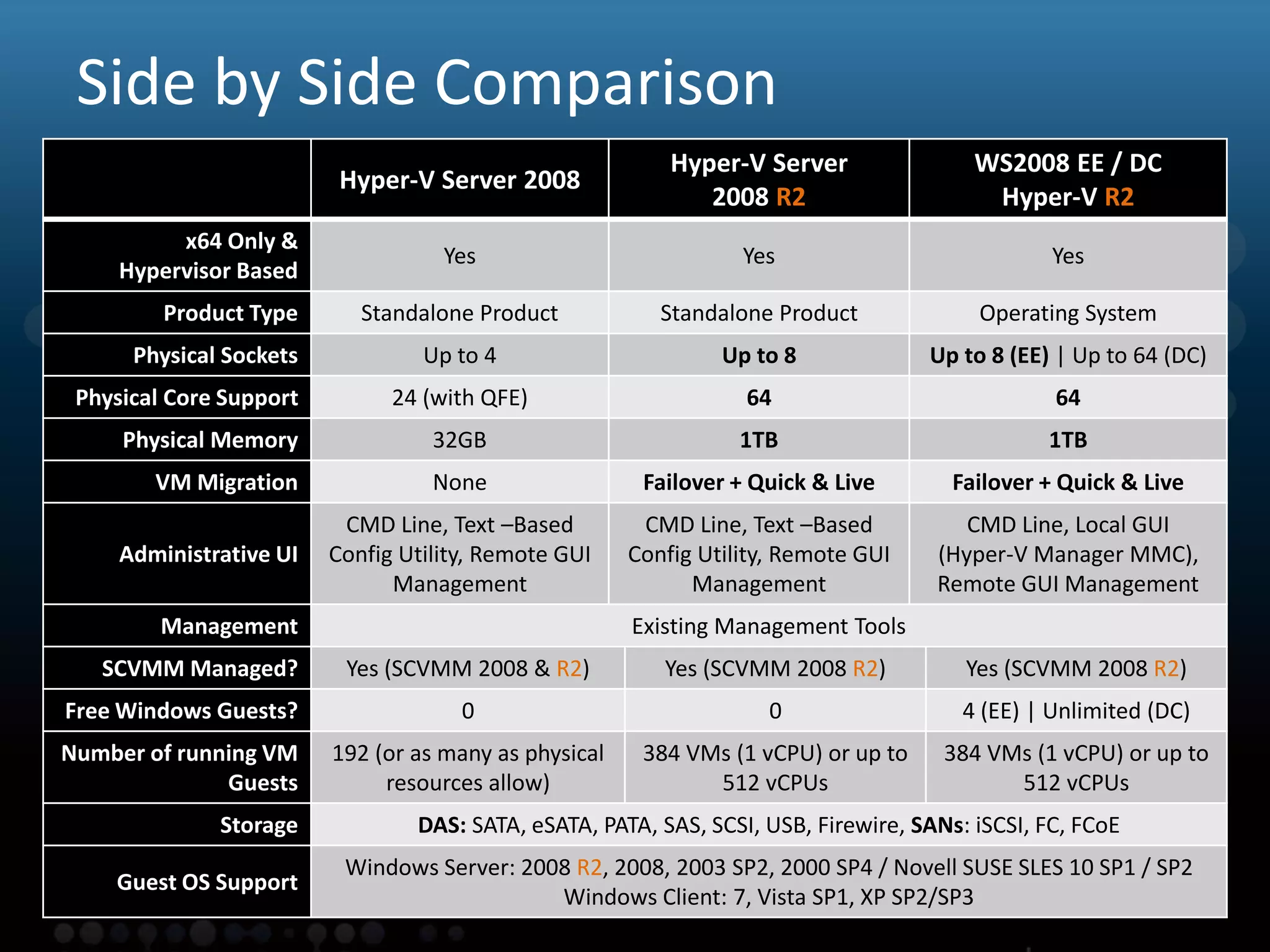 Side by Side Comparison

| | Hyper-V Server 2008 | Hyper-V Server 2008 R2 | WS2008 EE / DC Hyper-V R2 |
|---|---|---|---|
| x64 Only & Hypervisor Based | Yes | Yes | Yes |
| Product Type | Standalone Product | Standalone Product | Operating System |
| Physical Sockets | Up to 4 | Up to 8 | Up to 8 (EE) \| Up to 64 (DC) |
| Physical Core Support | 24 (with QFE) | 64 | 64 |
| Physical Memory | 32GB | 1TB | 1TB |
| VM Migration | None | Failover + Quick & Live | Failover + Quick & Live |
| Administrative UI | CMD Line, Text –Based Config Utility, Remote GUI Management | CMD Line, Text –Based Config Utility, Remote GUI Management | CMD Line, Local GUI (Hyper-V Manager MMC), Remote GUI Management |
| Management | Existing Management Tools | | |
| SCVMM Managed? | Yes (SCVMM 2008 & R2) | Yes (SCVMM 2008 R2) | Yes (SCVMM 2008 R2) |
| Free Windows Guests? | 0 | 0 | 4 (EE) \| Unlimited (DC) |
| Number of running VM Guests | 192 (or as many as physical resources allow) | 384 VMs (1 vCPU) or up to 512 vCPUs | 384 VMs (1 vCPU) or up to 512 vCPUs |
| Storage | DAS: SATA, eSATA, PATA, SAS, SCSI, USB, Firewire, SANs: iSCSI, FC, FCoE | | |
| Guest OS Support | Windows Server: 2008 R2, 2008, 2003 SP2, 2000 SP4 / Novell SUSE SLES 10 SP1 / SP2 Windows Client: 7, Vista SP1, XP SP2/SP3 | | |